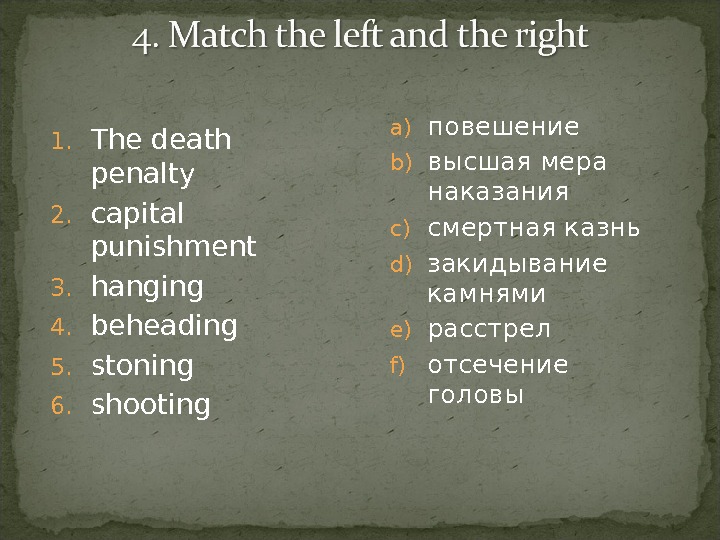 4. Match the left and the right

1. The death penalty
2. capital punishment
3. hanging
4. beheading
5. stoning
6. shooting

a) повешение
b) высшая мера наказания
c) смертная казнь
d) закидывание камнями
e) расстрел
f) отсечение головы